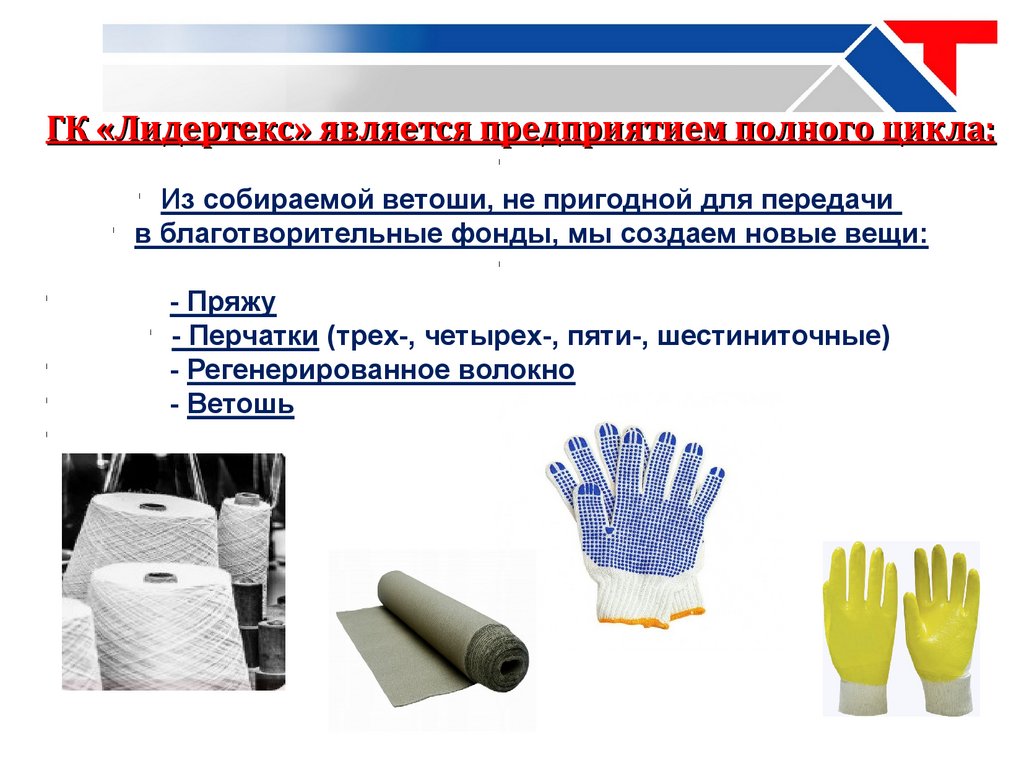 ГК «Лидертекс» является предприятием полного цикла:

Из собираемой ветоши, не пригодной для передачи в благотворительные фонды, мы создаем новые вещи:

- Пряжу
- Перчатки (трех-, четырех-, пяти-, шестиниточные)
- Регенерированное волокно
- Ветошь